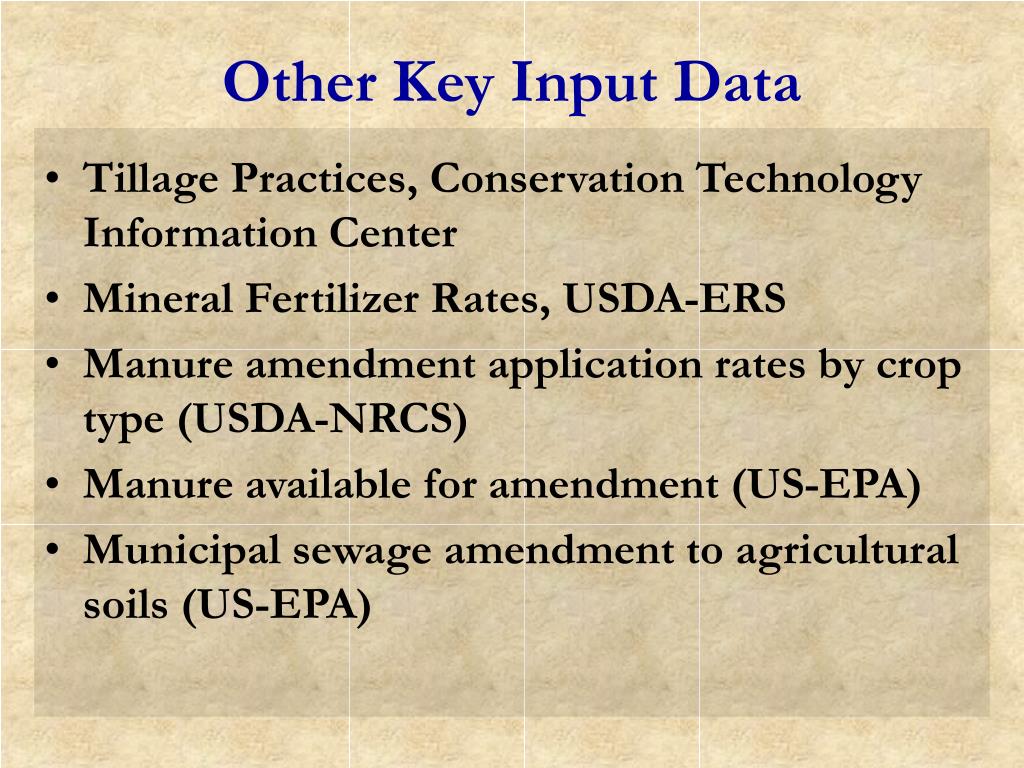 Other Key Input Data

• Tillage Practices, Conservation Technology Information Center
• Mineral Fertilizer Rates, USDA-ERS
• Manure amendment application rates by crop type (USDA-NRCS)
• Manure available for amendment (US-EPA)
• Municipal sewage amendment to agricultural soils (US-EPA)